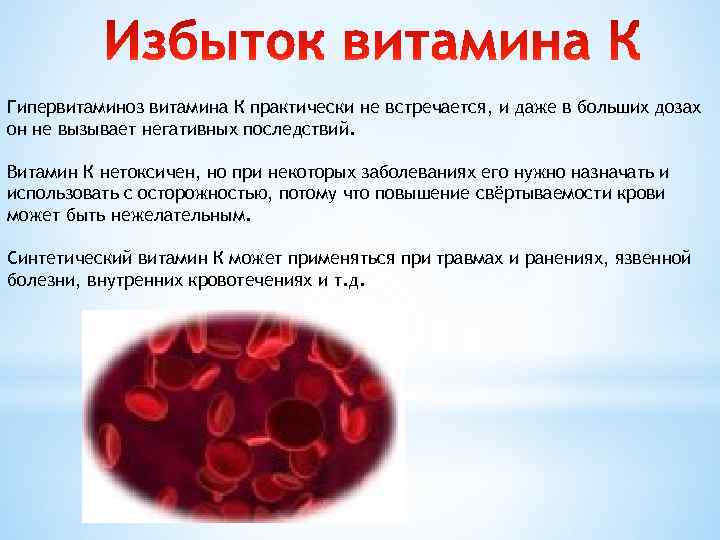 Избыток витамина К

Гипервитаминоз витамина К практически не встречается, и даже в больших дозах он не вызывает негативных последствий.

Витамин К нетоксичен, но при некоторых заболеваниях его нужно назначать и использовать с осторожностью, потому что повышение свёртываемости крови может быть нежелательным.

Синтетический витамин К может применяться при травмах и ранениях, язвенной болезни, внутренних кровотечениях и т.д.